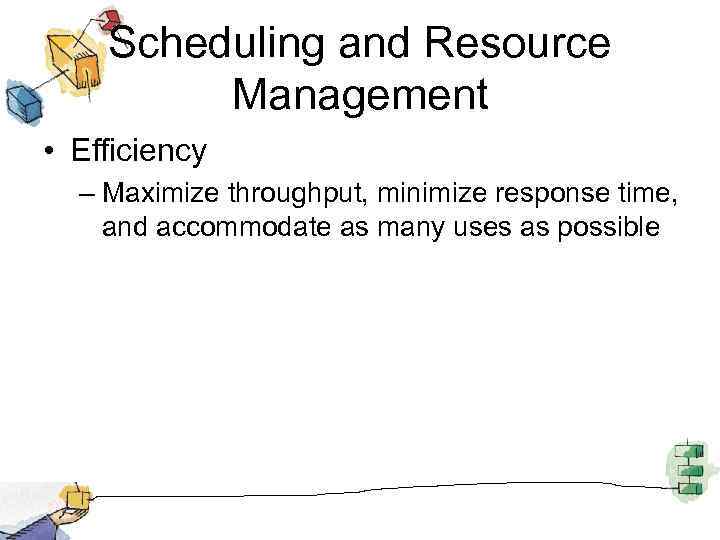 Scheduling and Resource Management

• Efficiency
– Maximize throughput, minimize response time, and accommodate as many uses as possible